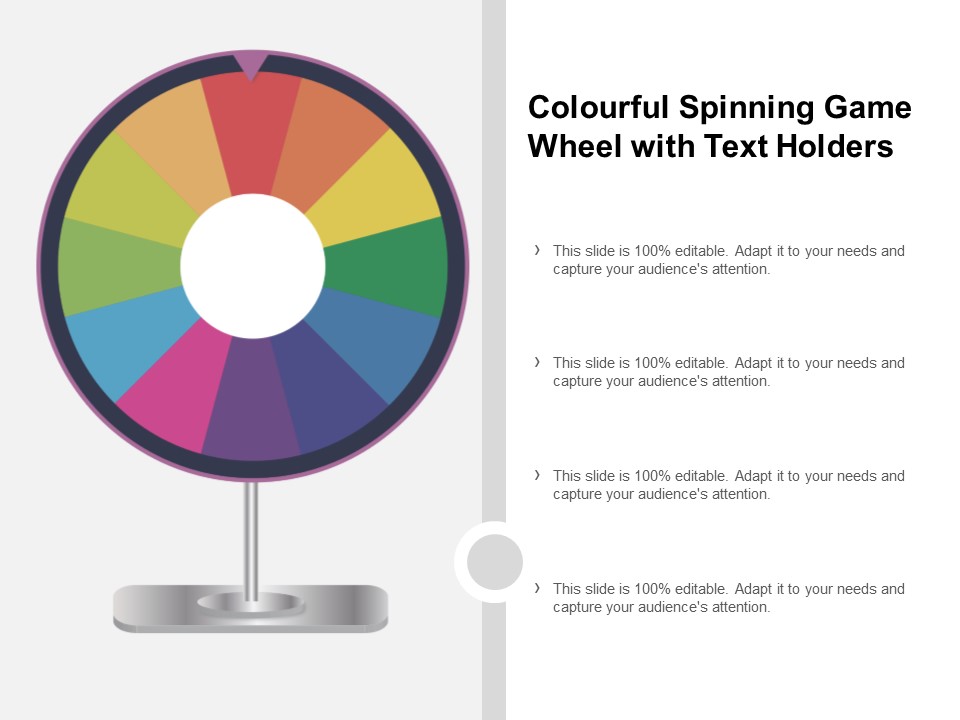 Colourful Spinning Game Wheel with Text Holders

› This slide is 100% editable. Adapt it to your needs and capture your audience's attention.

› This slide is 100% editable. Adapt it to your needs and capture your audience's attention.

› This slide is 100% editable. Adapt it to your needs and capture your audience's attention.

› This slide is 100% editable. Adapt it to your needs and capture your audience's attention.